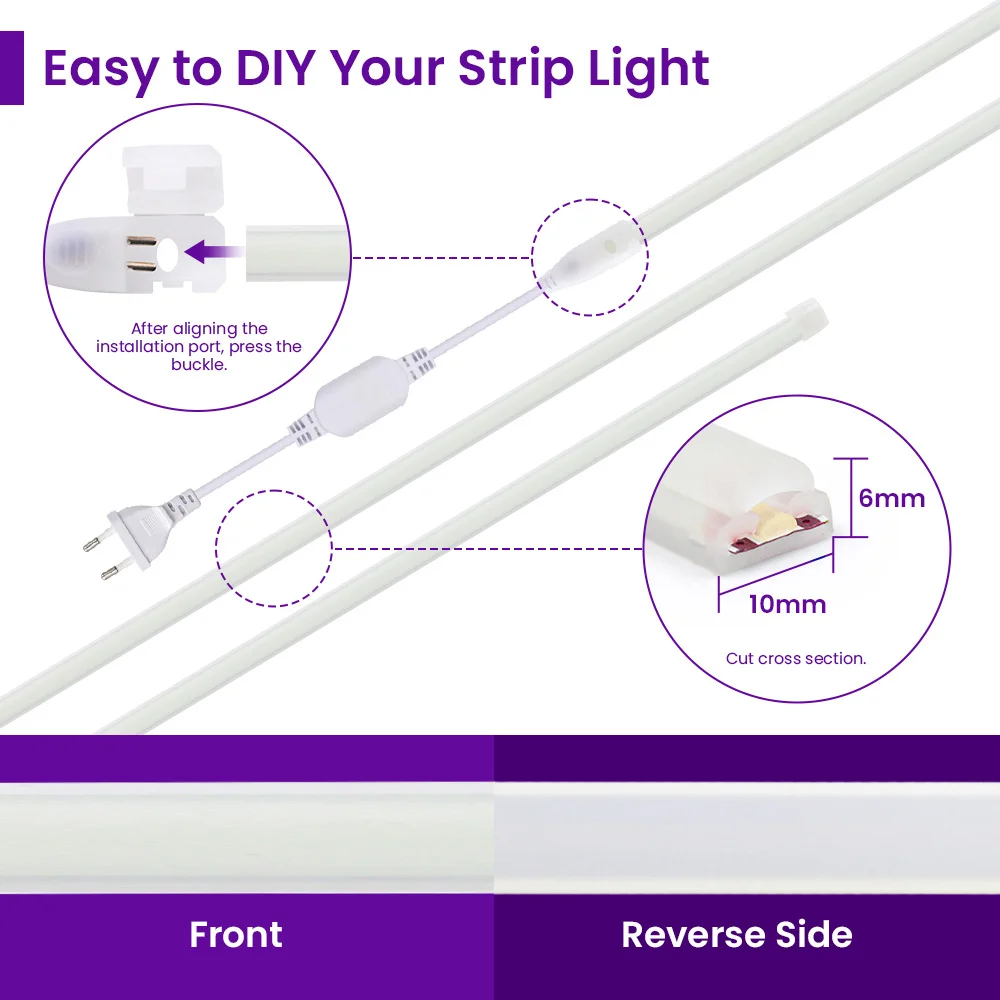 Easy to DIY Your Strip Light

After aligning the installation port, press the buckle.

6mm

10mm

Cut cross section.

Front

Reverse Side